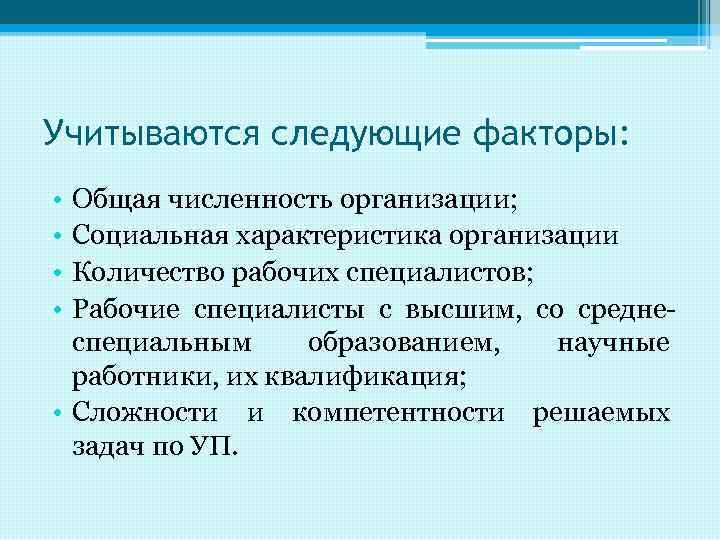 Учитываются следующие факторы:

• Общая численность организации;
• Социальная характеристика организации
• Количество рабочих специалистов;
• Рабочие специалисты с высшим, со средне-специальным образованием, научные работники, их квалификация;
• Сложности и компетентности решаемых задач по УП.